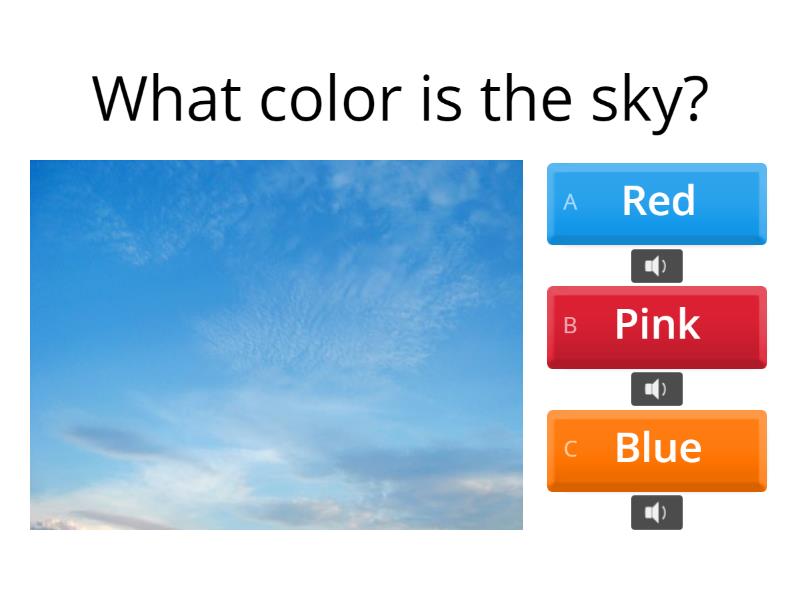 What color is the sky?

A Red

B Pink

C Blue